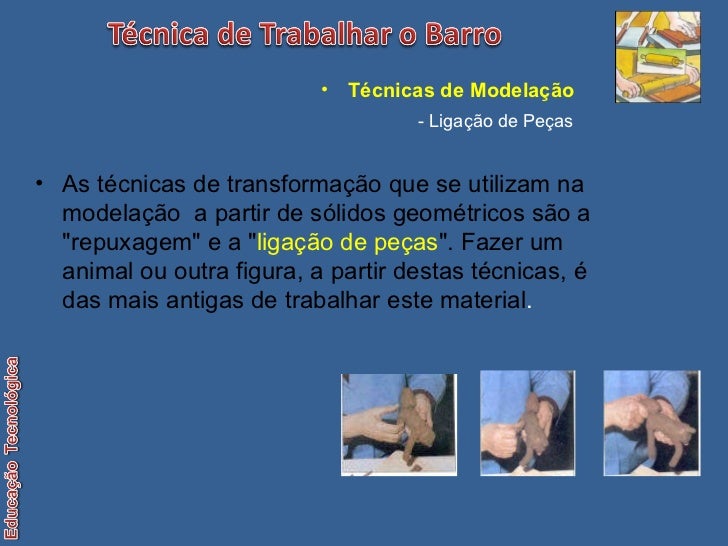 Técnica de Trabalhar o Barro

• Técnicas de Modelação

- Ligação de Peças

• As técnicas de transformação que se utilizam na modelação a partir de sólidos geométricos são a "repuxagem" e a "ligação de peças". Fazer um animal ou outra figura, a partir destas técnicas, é das mais antigas de trabalhar este material.

Educação Tecnológica